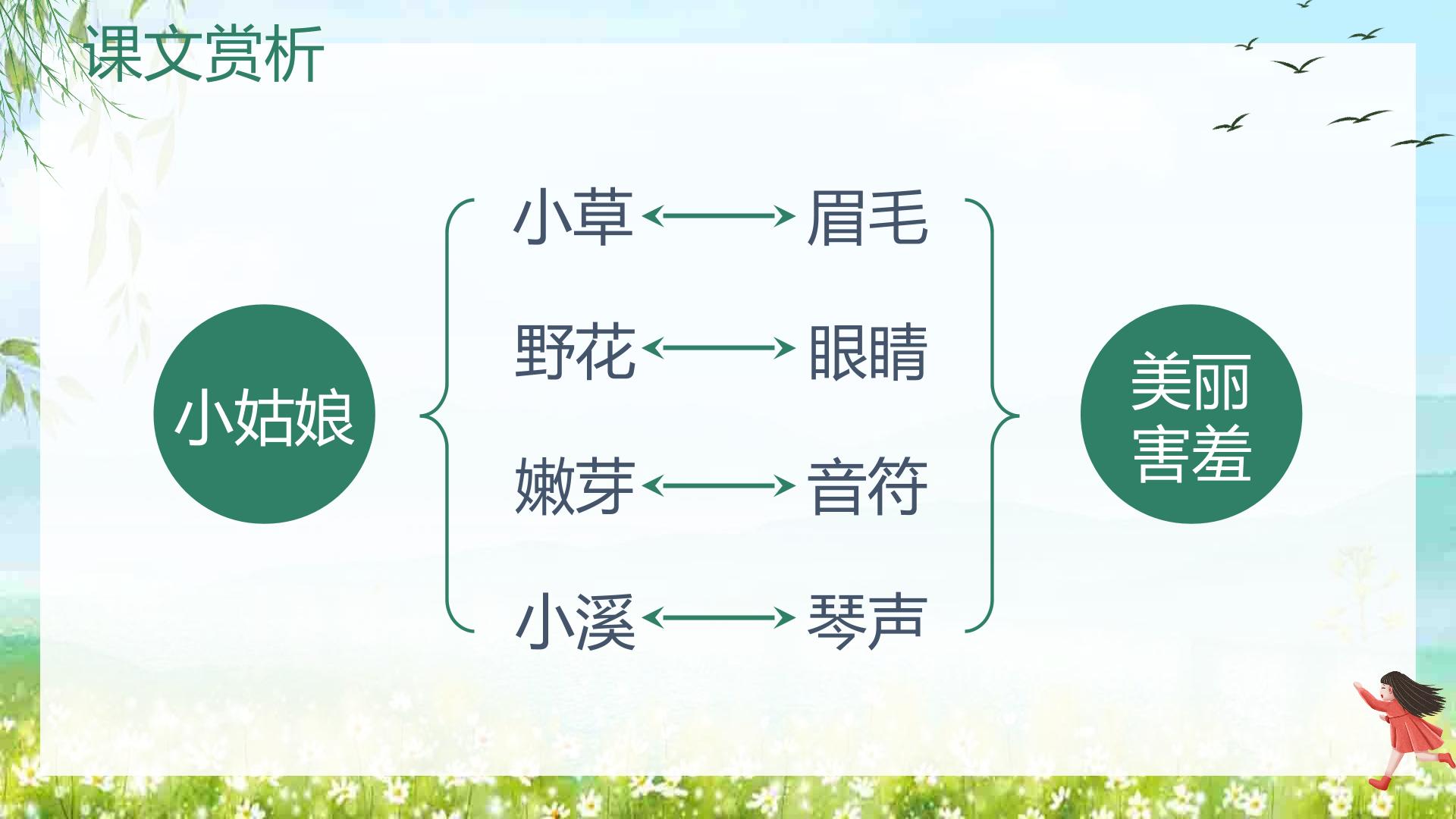 课文赏析

小姑娘

小草 ⟷ 眉毛

野花 ⟷ 眼睛

嫩芽 ⟷ 音符

小溪 ⟷ 琴声

美丽
害羞